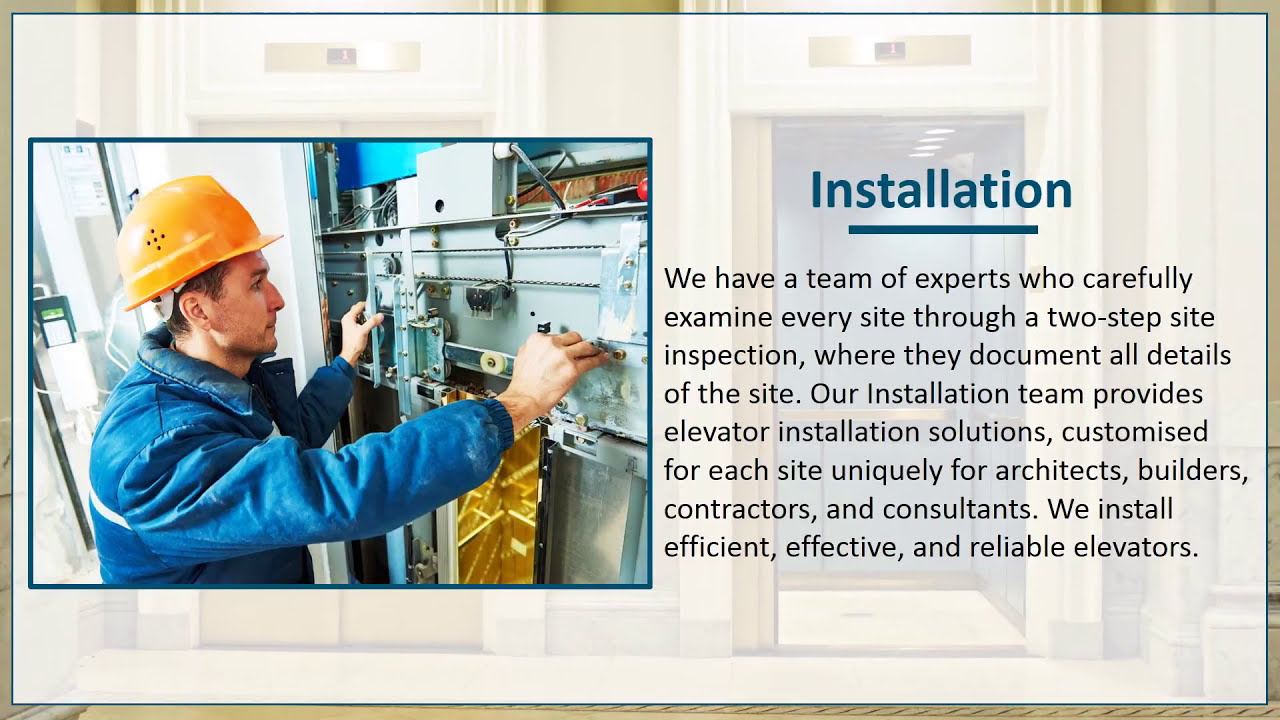 Installation

We have a team of experts who carefully examine every site through a two-step site inspection, where they document all details of the site. Our Installation team provides elevator installation solutions, customised for each site uniquely for architects, builders, contractors, and consultants. We install efficient, effective, and reliable elevators.